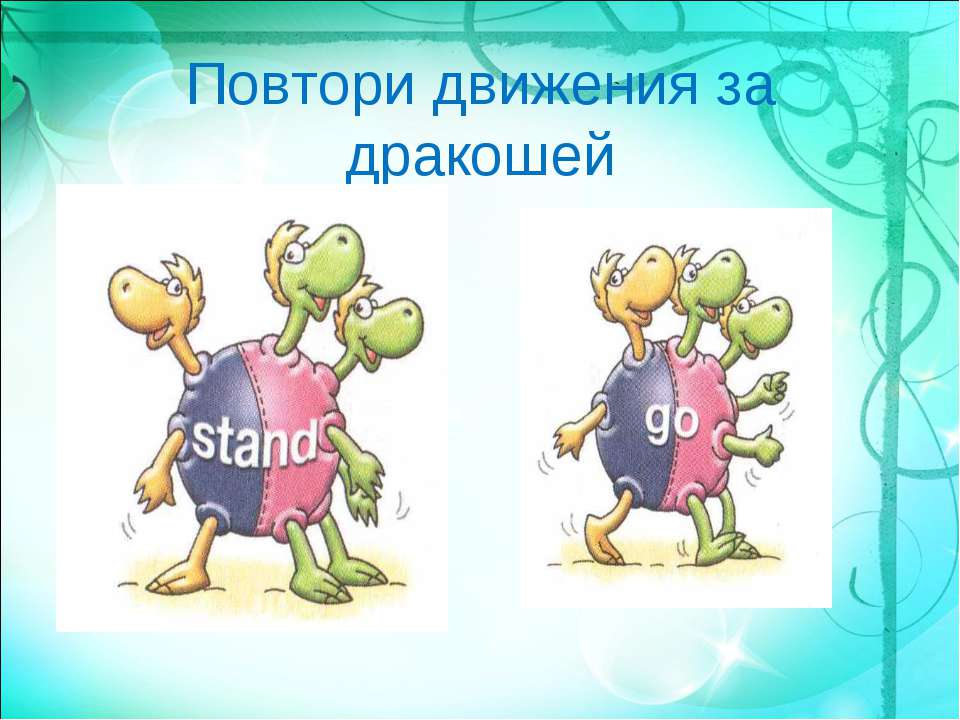 Повтори движения за дракошей

stand

go